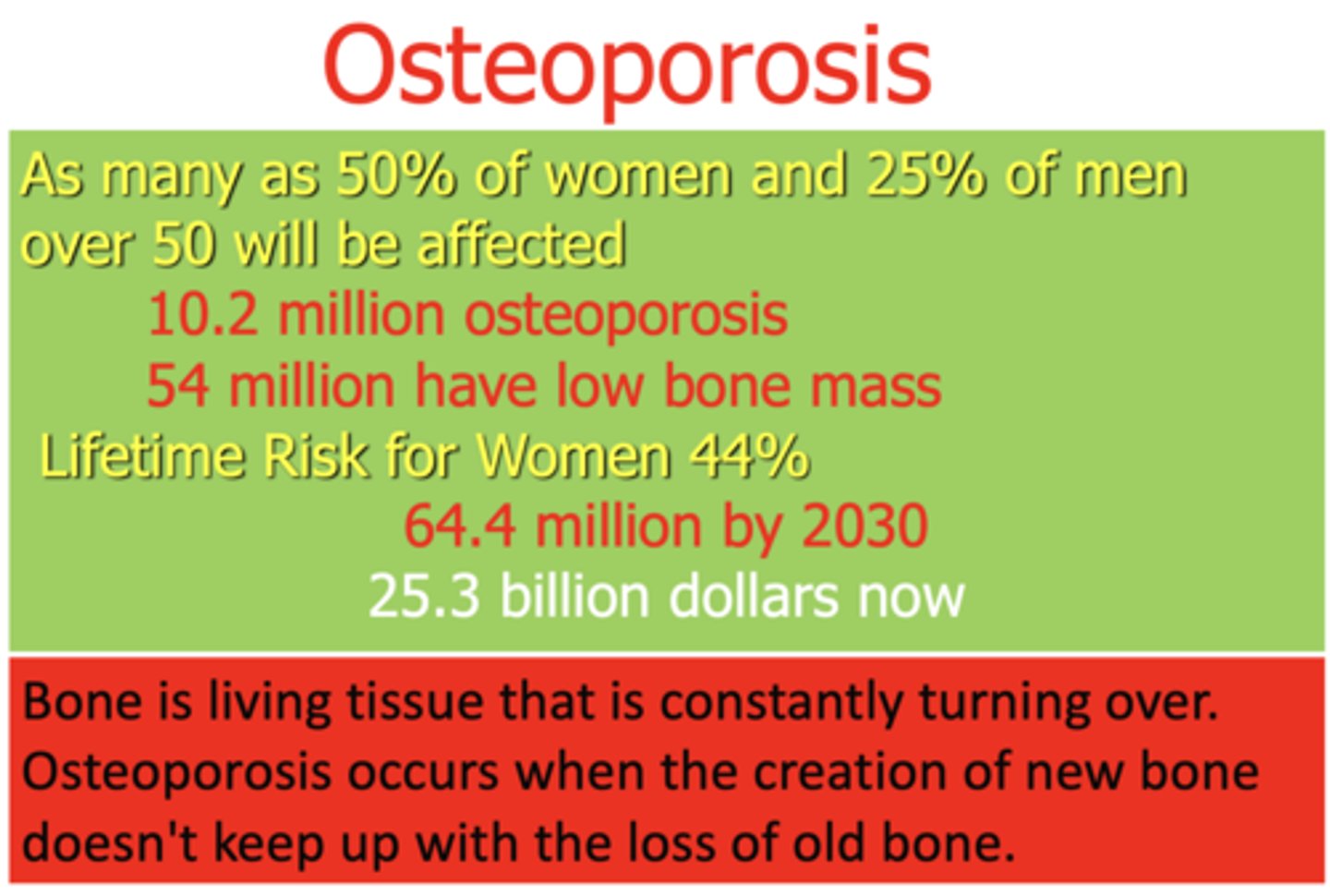 Osteoporosis

As many as 50% of women and 25% of men over 50 will be affected

10.2 million osteoporosis

54 million have low bone mass

Lifetime Risk for Women 44%

64.4 million by 2030

25.3 billion dollars now

Bone is living tissue that is constantly turning over. Osteoporosis occurs when the creation of new bone doesn't keep up with the loss of old bone.